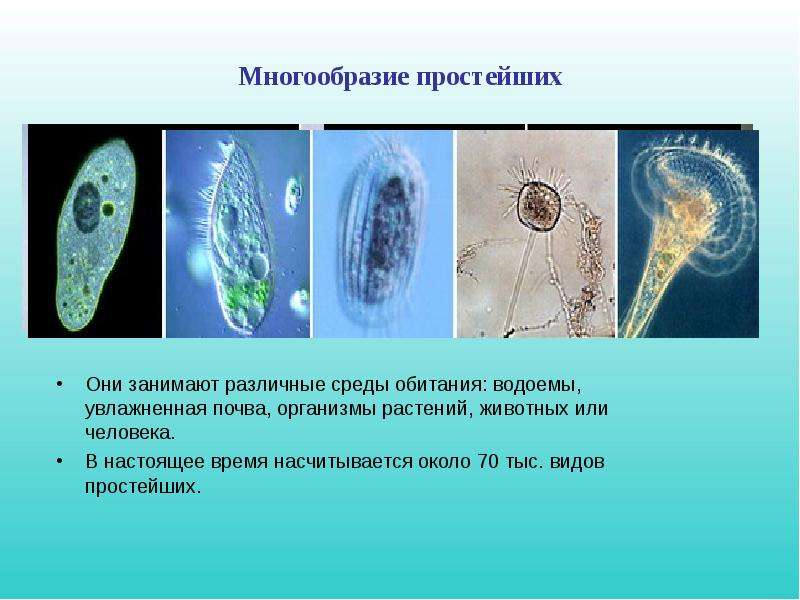 Многообразие простейших

• Они занимают различные среды обитания: водоемы, увлажненная почва, организмы растений, животных или человека.

• В настоящее время насчитывается около 70 тыс. видов простейших.